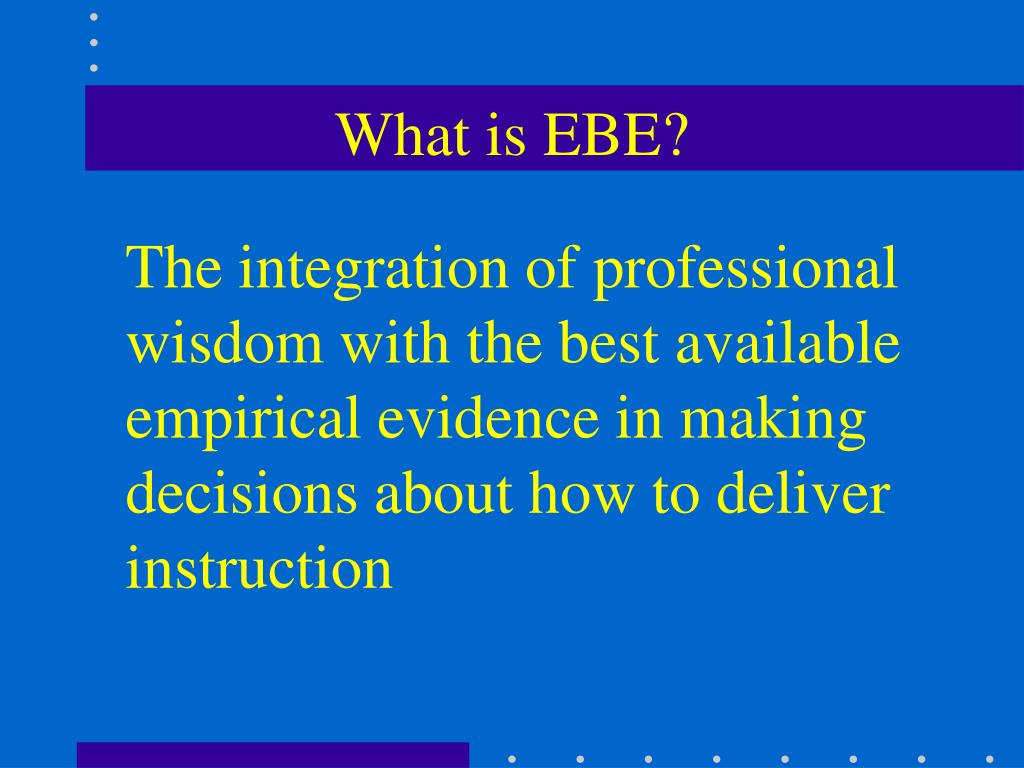 What is EBE?

The integration of professional wisdom with the best available empirical evidence in making decisions about how to deliver instruction